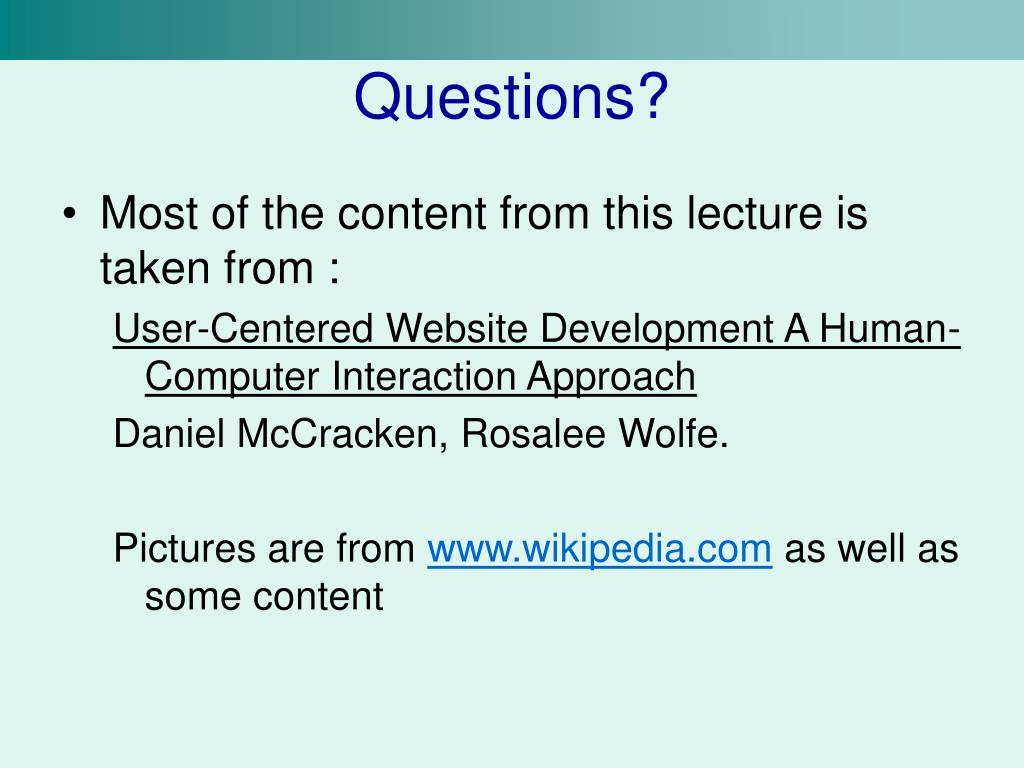 Questions?

• Most of the content from this lecture is taken from :

User-Centered Website Development A Human-Computer Interaction Approach

Daniel McCracken, Rosalee Wolfe.

Pictures are from www.wikipedia.com as well as some content